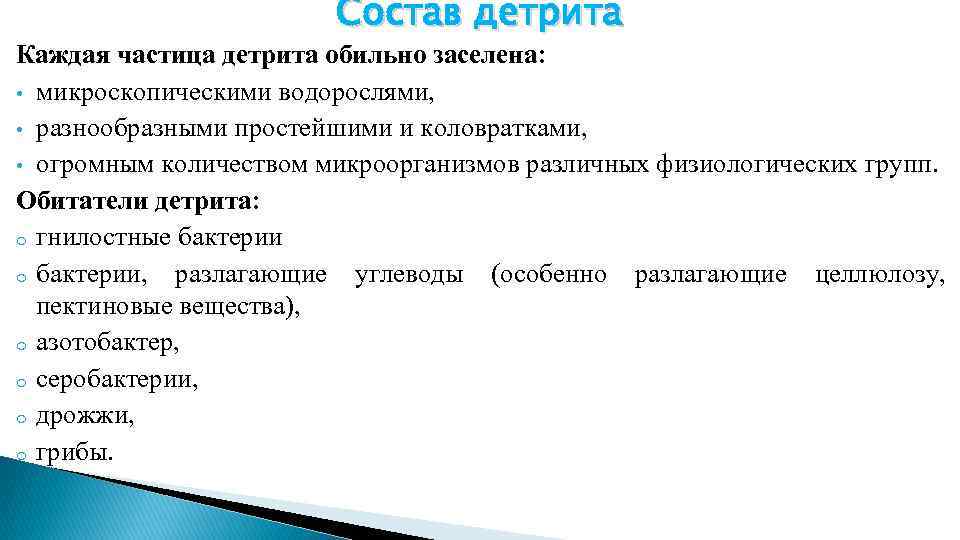 Состав детрита

Каждая частица детрита обильно заселена:
• микроскопическими водорослями,
• разнообразными простейшими и коловратками,
• огромным количеством микроорганизмов различных физиологических групп.

Обитатели детрита:
o гнилостные бактерии
o бактерии, разлагающие углеводы (особенно разлагающие целлюлозу, пектиновые вещества),
o азотобактер,
o серобактерии,
o дрожжи,
o грибы.